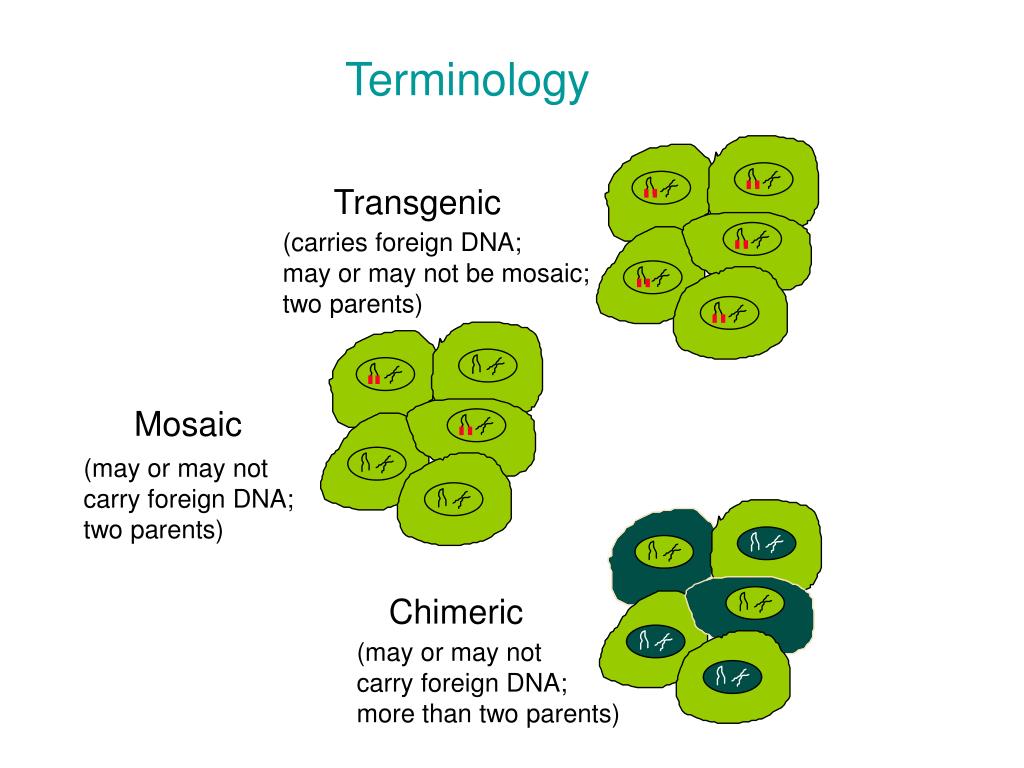 Terminology

Transgenic
(carries foreign DNA; may or may not be mosaic; two parents)

Mosaic
(may or may not carry foreign DNA; two parents)

Chimeric
(may or may not carry foreign DNA; more than two parents)